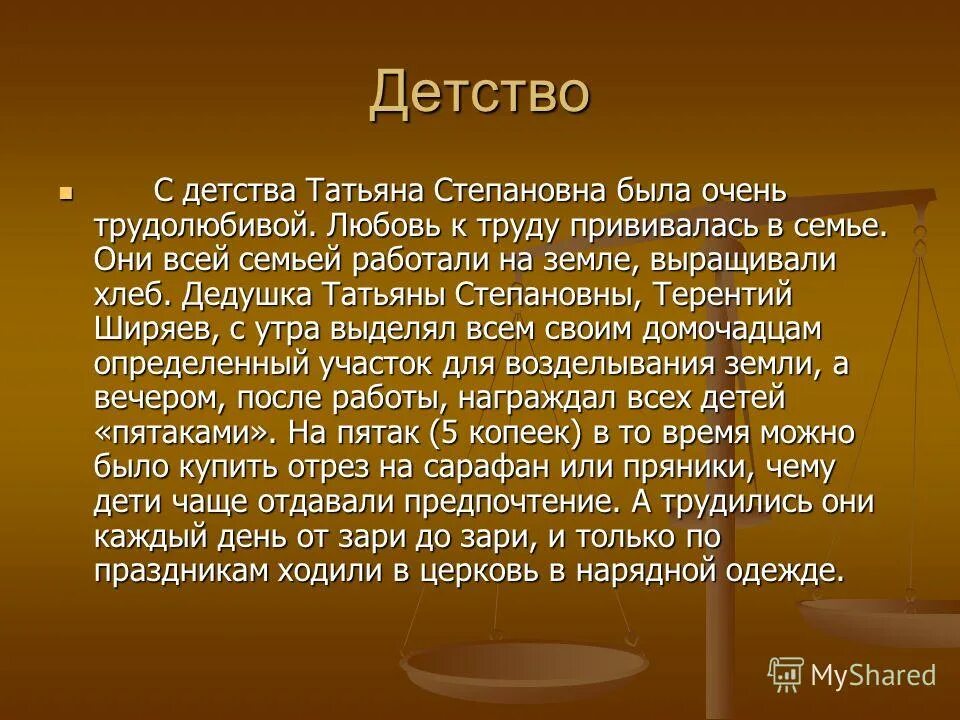 Детство

С детства Татьяна Степановна была очень трудолюбивой. Любовь к труду прививалась в семье. Они всей семьей работали на земле, выращивали хлеб. Дедушка Татьяны Степановны, Терентий Ширяев, с утра выделял всем своим домочадцам определенный участок для возделывания земли, а вечером, после работы, награждал всех детей «пятаками». На пятак (5 копеек) в то время можно было купить отрез на сарафан или пряники, чему дети чаще отдавали предпочтение. А трудились они каждый день от зари до зари, и только по праздникам ходили в церковь в нарядной одежде.

MyShared